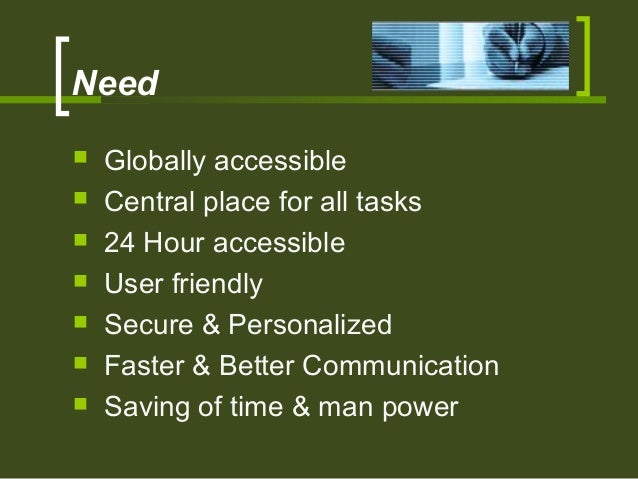 Need

- Globally accessible
- Central place for all tasks
- 24 Hour accessible
- User friendly
- Secure & Personalized
- Faster & Better Communication
- Saving of time & man power